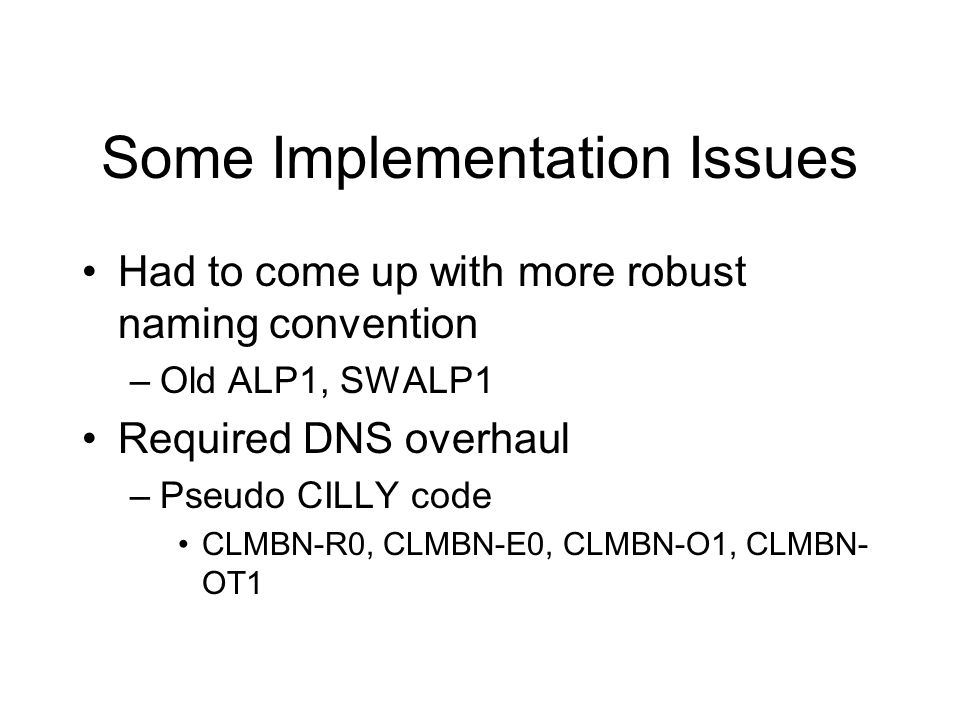 Some Implementation Issues

• Had to come up with more robust naming convention
 – Old ALP1, SWALP1
• Required DNS overhaul
 – Pseudo CILLY code
  • CLMBN-R0, CLMBN-E0, CLMBN-O1, CLMBN-OT1